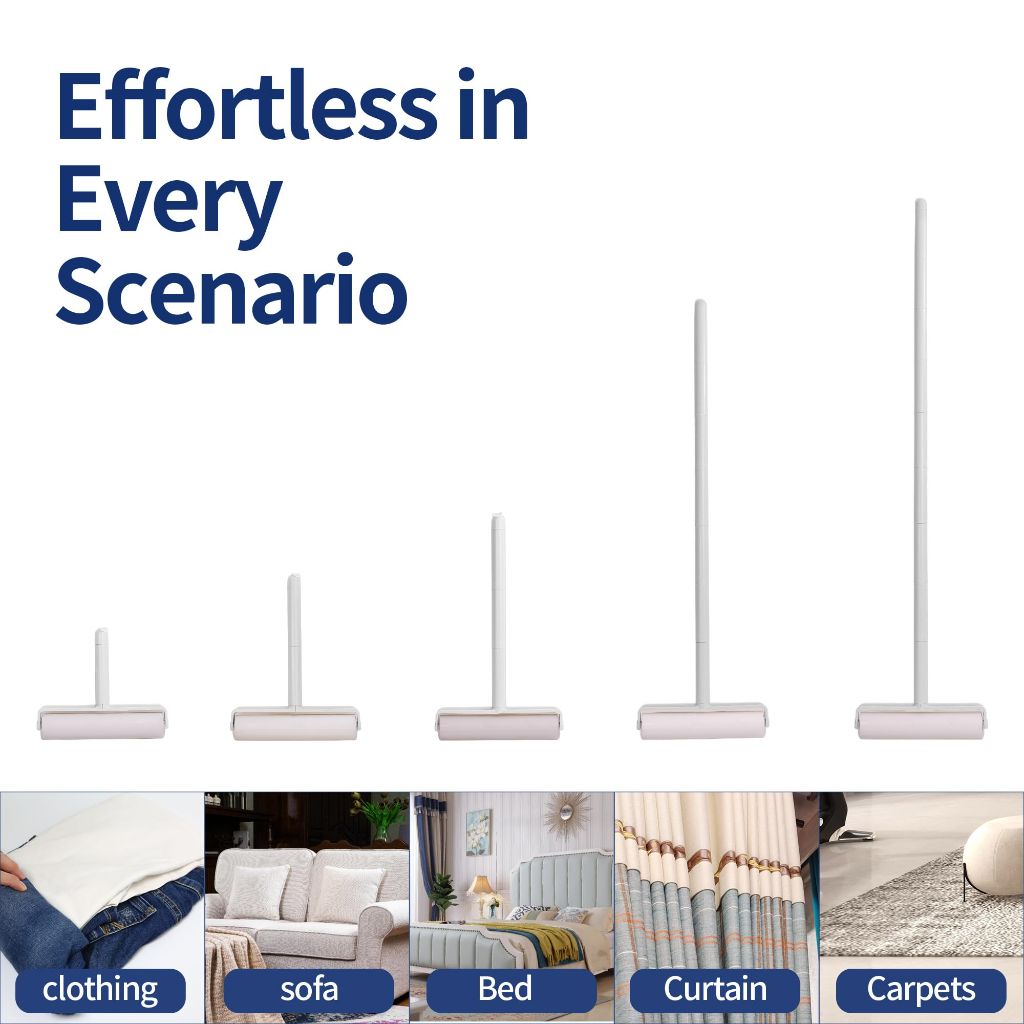 Effortless in Every Scenario

clothing

sofa

Bed

Curtain

Carpets